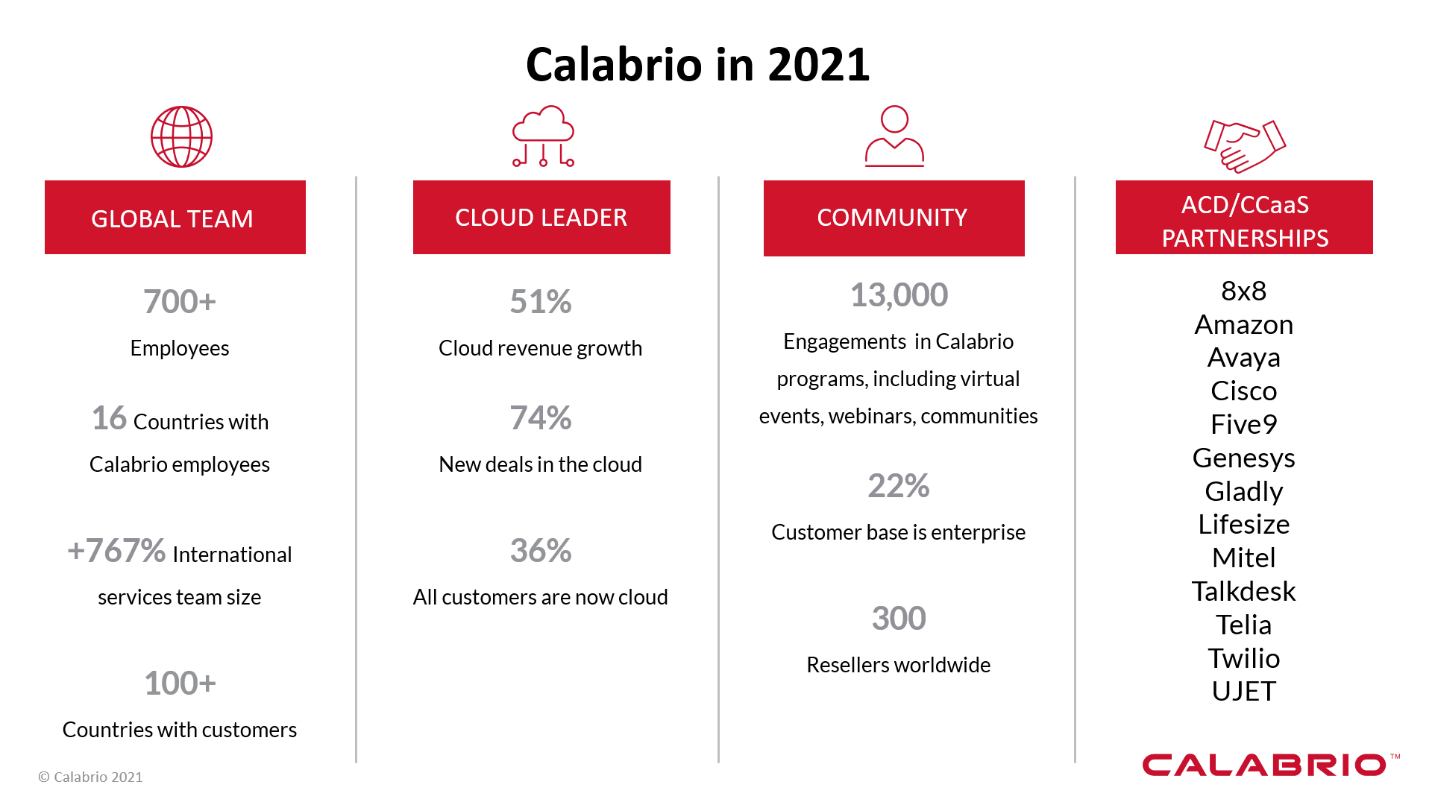 Calabrio in 2021

GLOBAL TEAM

700+
Employees

16 Countries with Calabrio employees

+767% International services team size

100+
Countries with customers

CLOUD LEADER

51%
Cloud revenue growth

74%
New deals in the cloud

36%
All customers are now cloud

COMMUNITY

13,000
Engagements in Calabrio programs, including virtual events, webinars, communities

22%
Customer base is enterprise

300
Resellers worldwide

ACD/CCaaS PARTNERSHIPS

8x8
Amazon
Avaya
Cisco
Five9
Genesys
Gladly
Lifesize
Mitel
Talkdesk
Telia
Twilio
UJET

© Calabrio 2021

CALABRIO™